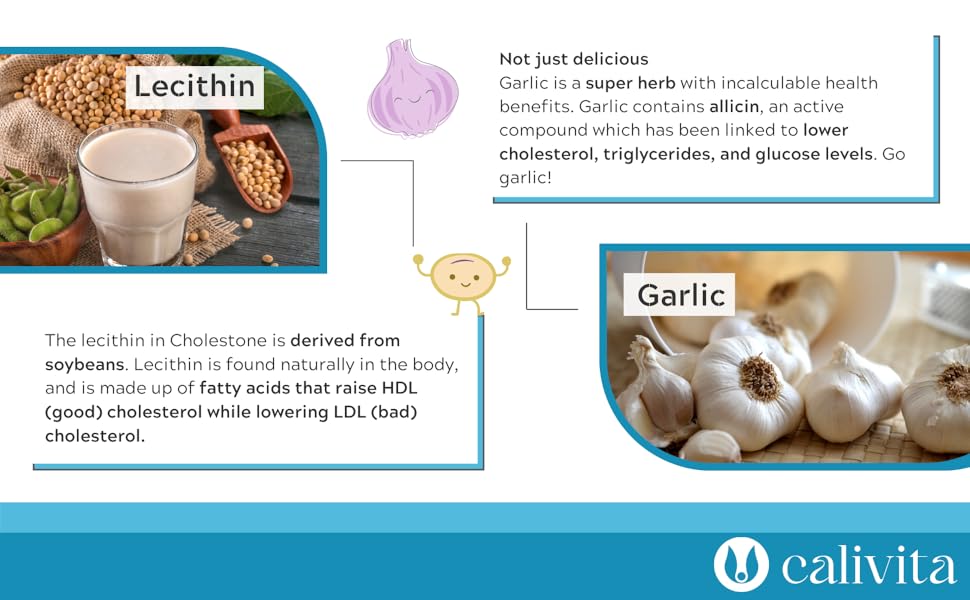 Lecithin

Not just delicious
Garlic is a super herb with incalculable health benefits. Garlic contains allicin, an active compound which has been linked to lower cholesterol, triglycerides, and glucose levels. Go garlic!

Garlic

The lecithin in Cholestone is derived from soybeans. Lecithin is found naturally in the body, and is made up of fatty acids that raise HDL (good) cholesterol while lowering LDL (bad) cholesterol.

calivita